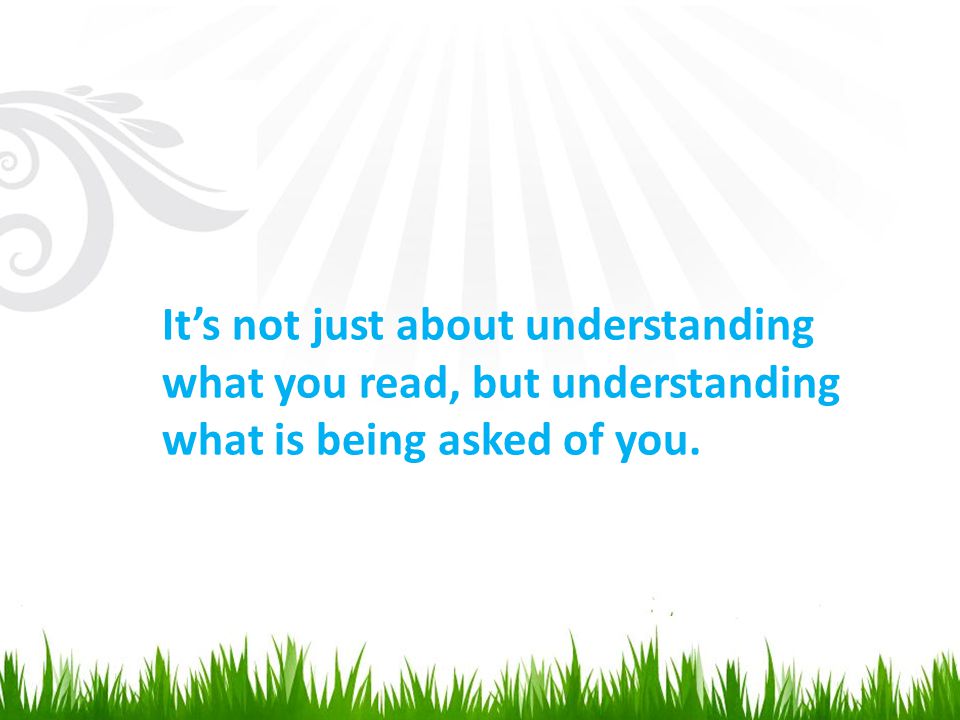 It’s not just about understanding what you read, but understanding what is being asked of you.